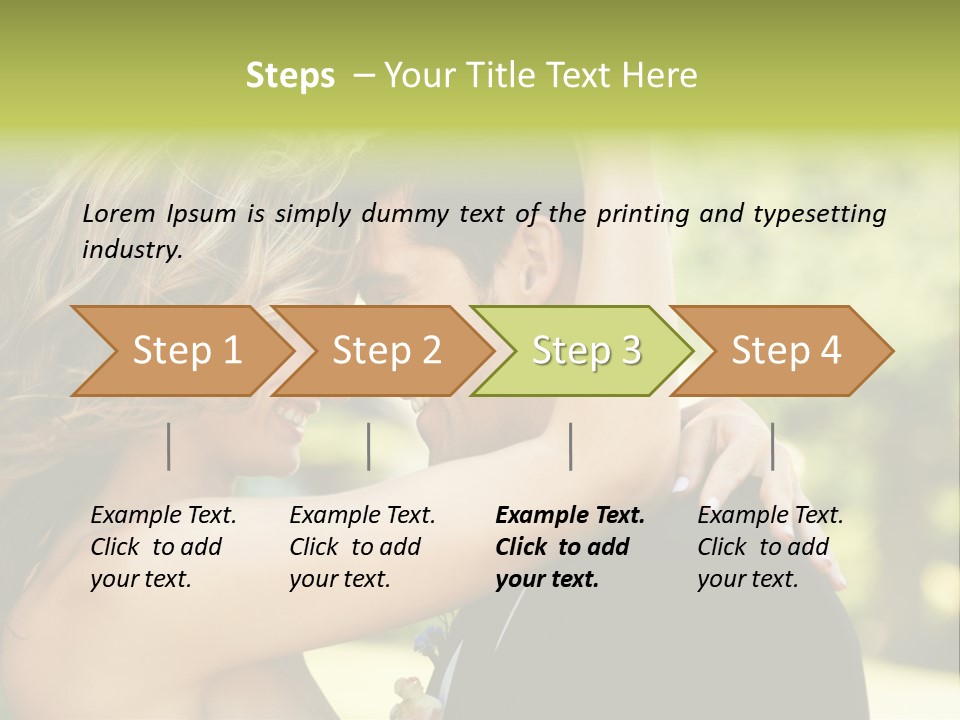 Steps – Your Title Text Here

Lorem Ipsum is simply dummy text of the printing and typesetting industry.

Step 1

Step 2

Step 3

Step 4

Example Text. Click to add your text.

Example Text. Click to add your text.

Example Text. Click to add your text.

Example Text. Click to add your text.